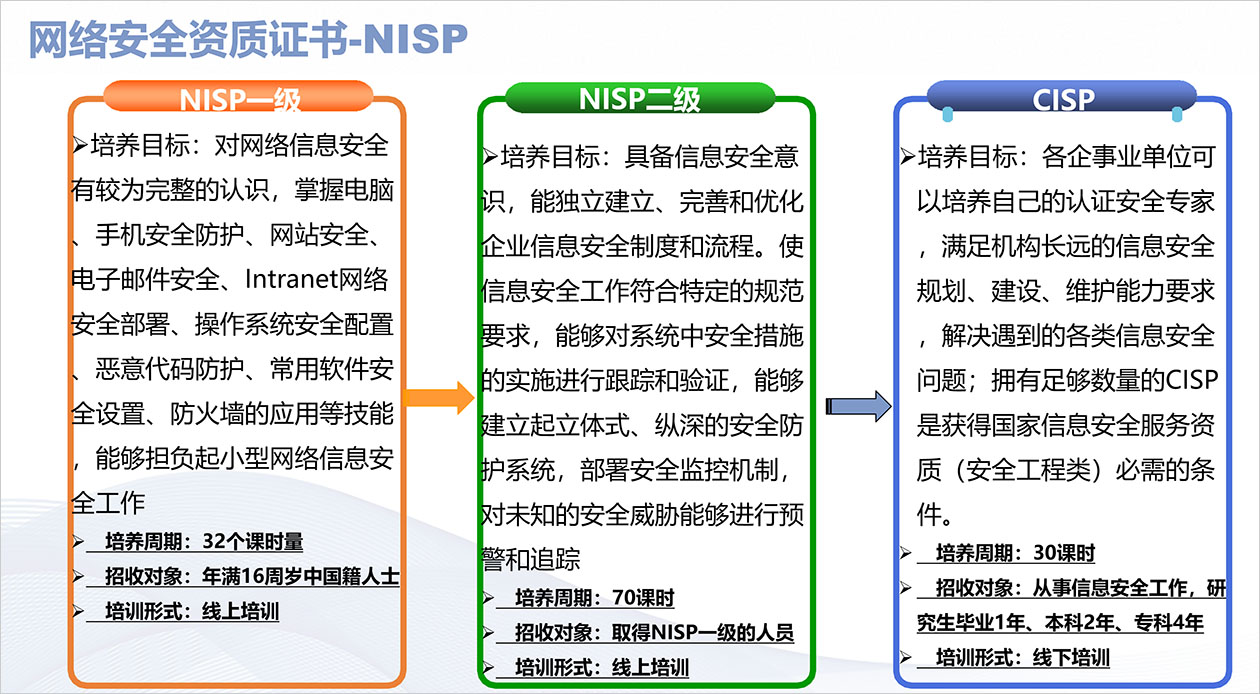 网络安全资质证书-NISP

NISP一级

➢培养目标：对网络信息安全有较为完整的认识，掌握电脑、手机安全防护、网站安全、电子邮件安全、Intranet网络安全部署、操作系统安全配置、恶意代码防护、常用软件安全设置、防火墙的应用等技能，能够担负起小型网络信息安全工作

➢ 培养周期：32个课时量
➢ 招收对象：年满16周岁中国籍人士
➢ 培训形式：线上培训

NISP二级

➢培养目标：具备信息安全意识，能独立建立、完善和优化企业信息安全制度和流程。使信息安全工作符合特定的规范要求，能够对系统中安全措施的实施进行跟踪和验证，能够建立起立体式、纵深的安全防护系统，部署安全监控机制，对未知的安全威胁能够进行预警和追踪

➢ 培养周期：70课时
➢ 招收对象：取得NISP一级的人员
➢ 培训形式：线上培训

CISP

➢培养目标：各企事业单位可以培养自己的认证安全专家，满足机构长远的信息安全规划、建设、维护能力要求，解决遇到的各类信息安全问题；拥有足够数量的CISP是获得国家信息安全服务资质（安全工程类）必需的条件。

➢ 培养周期：30课时
➢ 招收对象：从事信息安全工作，研究生毕业1年、本科2年、专科4年
➢ 培训形式：线下培训